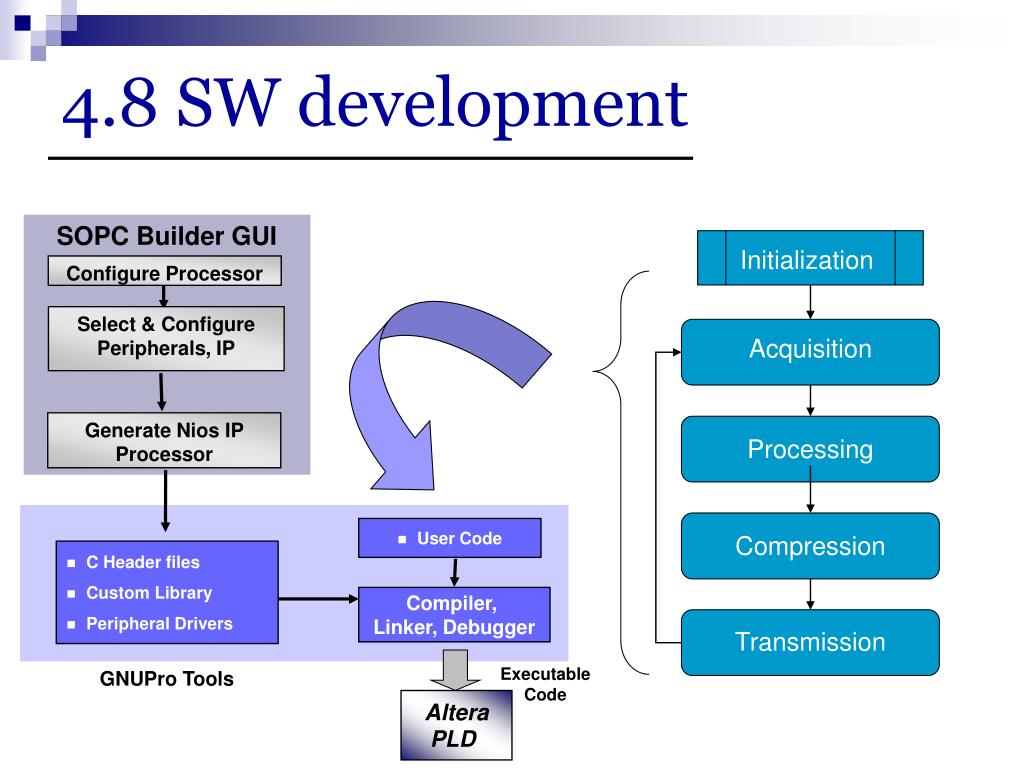 4.8 SW development

SOPC Builder GUI

Configure Processor

Select & Configure Peripherals, IP

Generate Nios IP Processor

- C Header files
- Custom Library
- Peripheral Drivers

- User Code

Compiler, Linker, Debugger

GNUPro Tools

Executable Code

Altera PLD

Initialization

Acquisition

Processing

Compression

Transmission